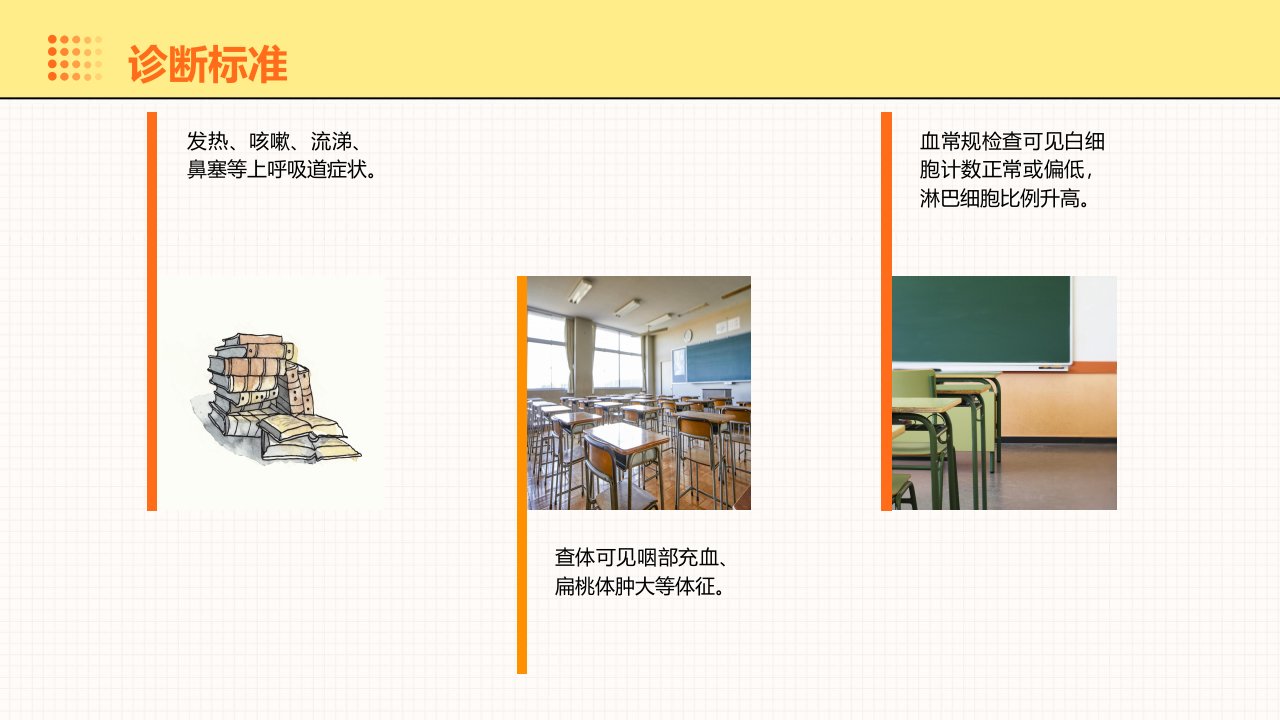 诊断标准

发热、咳嗽、流涕、鼻塞等上呼吸道症状。

查体可见咽部充血、扁桃体肿大等体征。

血常规检查可见白细胞计数正常或偏低，淋巴细胞比例升高。